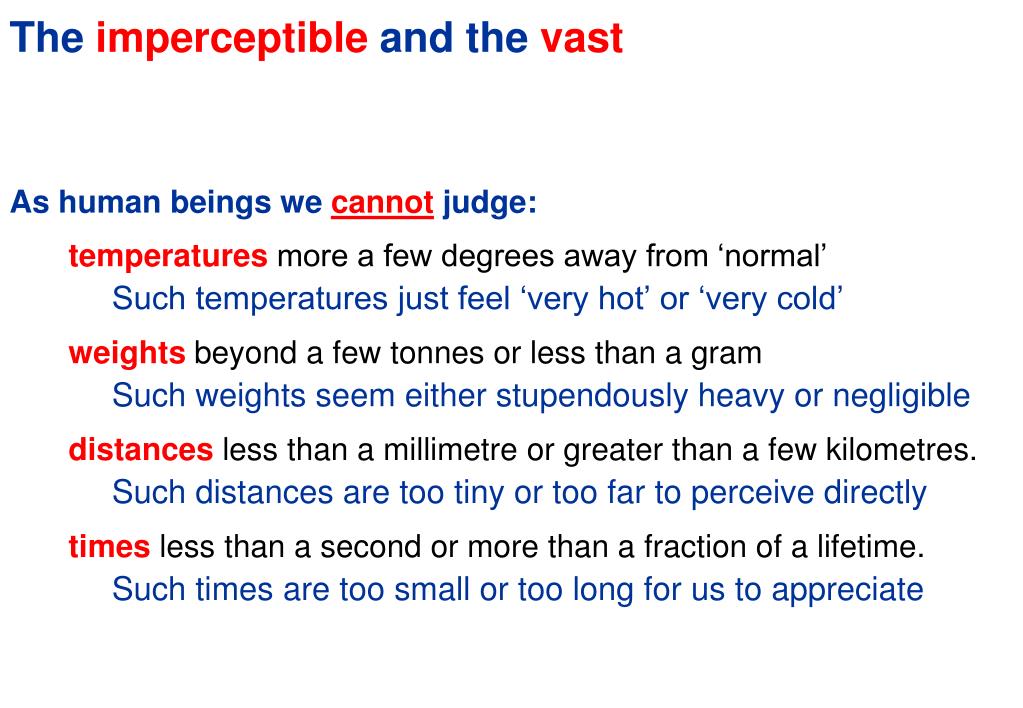 The imperceptible and the vast

As human beings we cannot judge:

temperatures more a few degrees away from ‘normal’
Such temperatures just feel ‘very hot’ or ‘very cold’

weights beyond a few tonnes or less than a gram
Such weights seem either stupendously heavy or negligible

distances less than a millimetre or greater than a few kilometres.
Such distances are too tiny or too far to perceive directly

times less than a second or more than a fraction of a lifetime.
Such times are too small or too long for us to appreciate